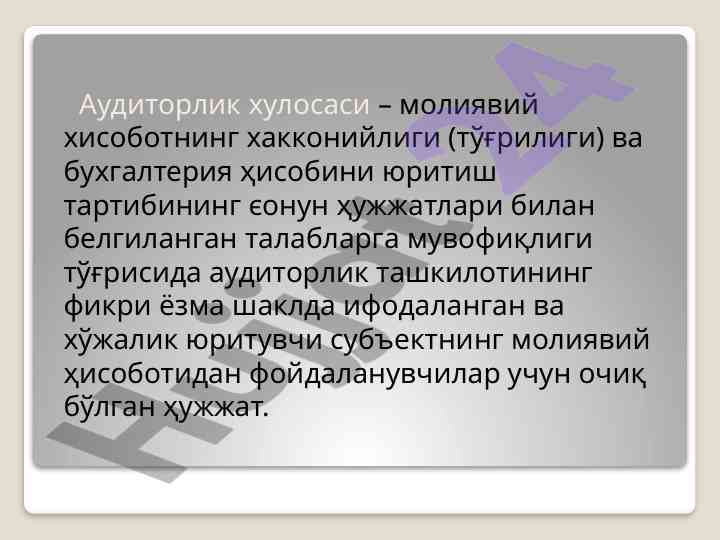 Аудиторлик хулосаси – молиявий хисоботнинг хакконийлиги (тўғрилиги) ва бухгалтерия ҳисобини юритиш тартибининг єонун ҳужжатлари билан белгиланган талабларга мувофиқлиги тўғрисида аудиторлик ташкилотининг фикри ёзма шаклда ифодаланган ва хўжалик юритувчи субъектнинг молиявий ҳисоботидан фойдаланувчилар учун очиқ бўлган ҳужжат.

Hujjat 24